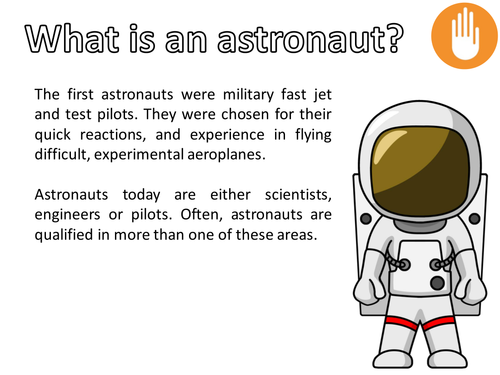 What is an astronaut?

The first astronauts were military fast jet and test pilots. They were chosen for their quick reactions, and experience in flying difficult, experimental aeroplanes.

Astronauts today are either scientists, engineers or pilots. Often, astronauts are qualified in more than one of these areas.